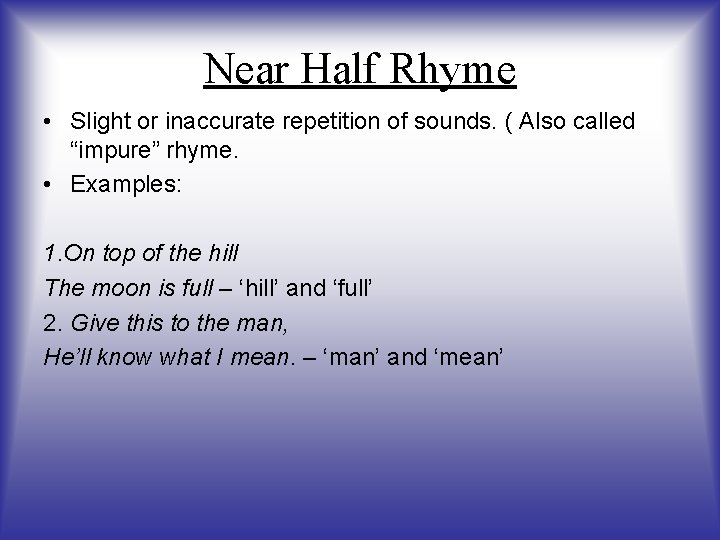 Near Half Rhyme

• Slight or inaccurate repetition of sounds. ( Also called “impure” rhyme.
• Examples:

1.On top of the hill
The moon is full – ‘hill’ and ‘full’
2. Give this to the man,
He’ll know what I mean. – ‘man’ and ‘mean’